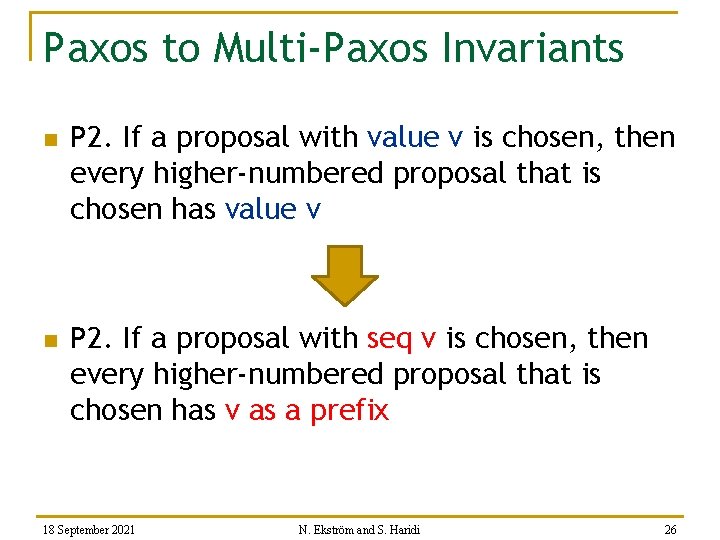 Paxos to Multi-Paxos Invariants

P2. If a proposal with value v is chosen, then every higher-numbered proposal that is chosen has value v

P2. If a proposal with seq v is chosen, then every higher-numbered proposal that is chosen has v as a prefix

18 September 2021

N. Ekström and S. Haridi

26